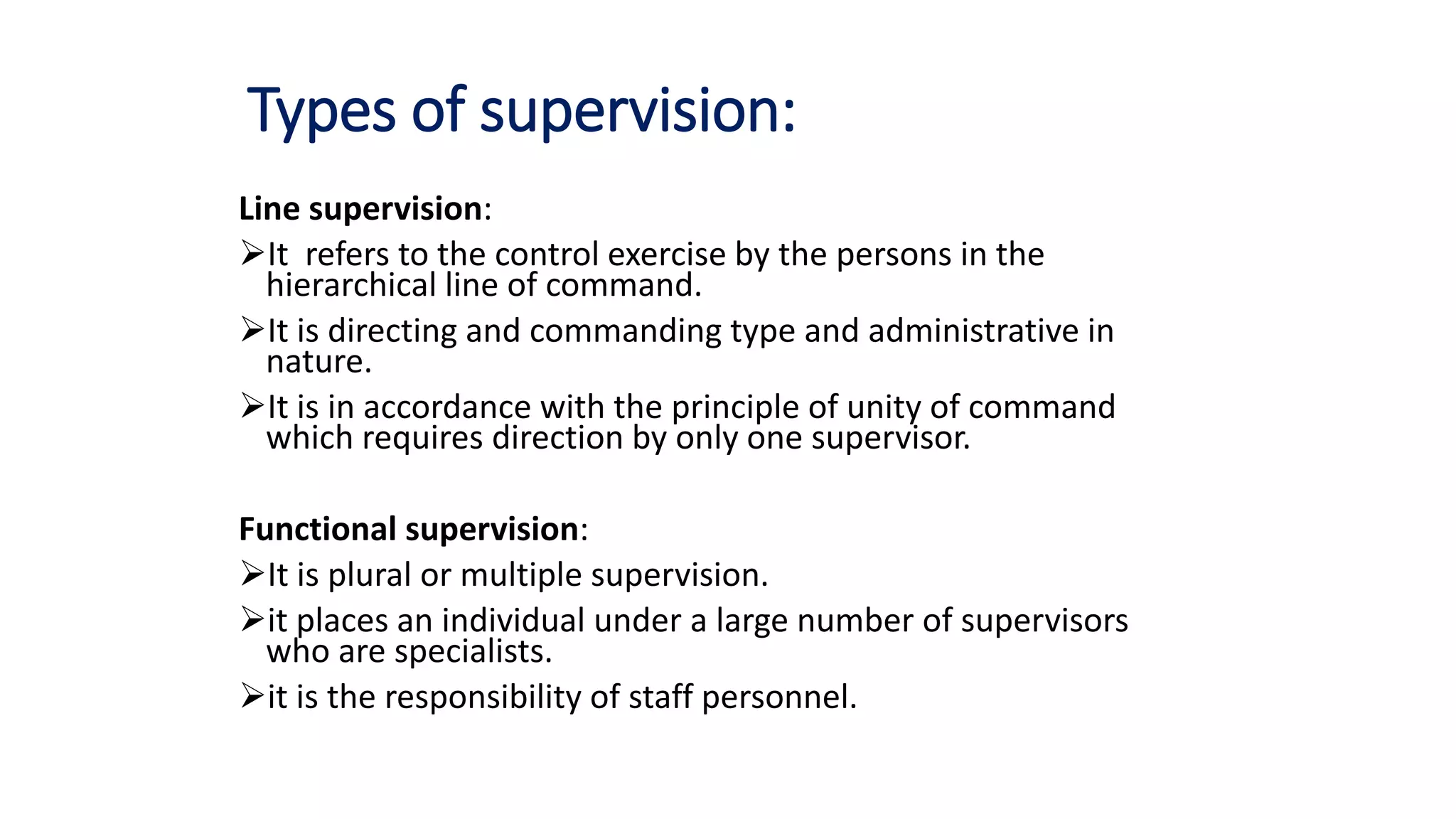 Types of supervision:

Line supervision:

➢It refers to the control exercise by the persons in the hierarchical line of command.

➢It is directing and commanding type and administrative in nature.

➢It is in accordance with the principle of unity of command which requires direction by only one supervisor.

Functional supervision:

➢It is plural or multiple supervision.

➢it places an individual under a large number of supervisors who are specialists.

➢it is the responsibility of staff personnel.